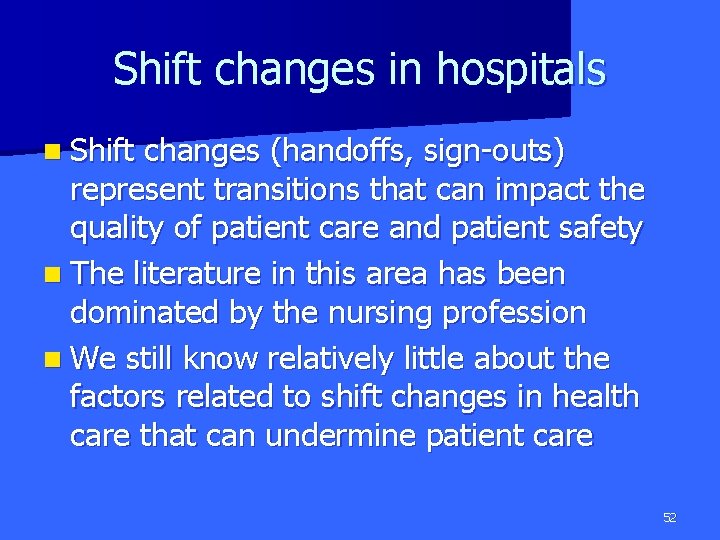 Shift changes in hospitals

- Shift changes (handoffs, sign-outs) represent transitions that can impact the quality of patient care and patient safety
- The literature in this area has been dominated by the nursing profession
- We still know relatively little about the factors related to shift changes in health care that can undermine patient care

52